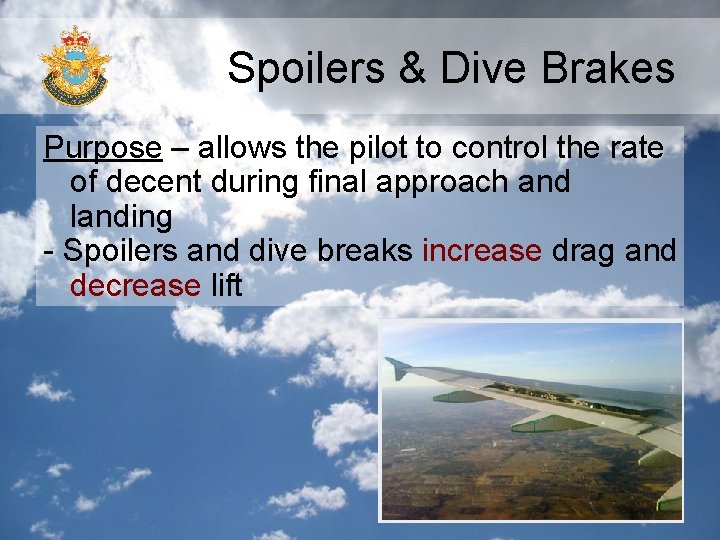 Spoilers & Dive Brakes

Purpose – allows the pilot to control the rate of decent during final approach and landing

- Spoilers and dive breaks increase drag and decrease lift